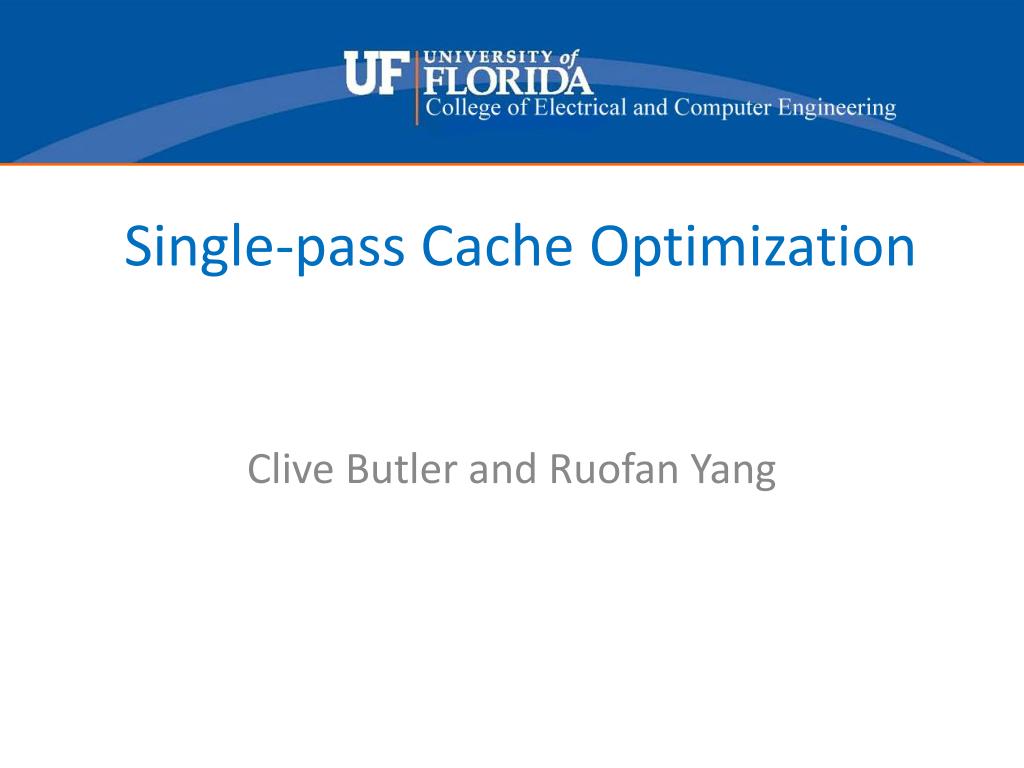 UF UNIVERSITY of FLORIDA
College of Electrical and Computer Engineering

Single-pass Cache Optimization

Clive Butler and Ruofan Yang